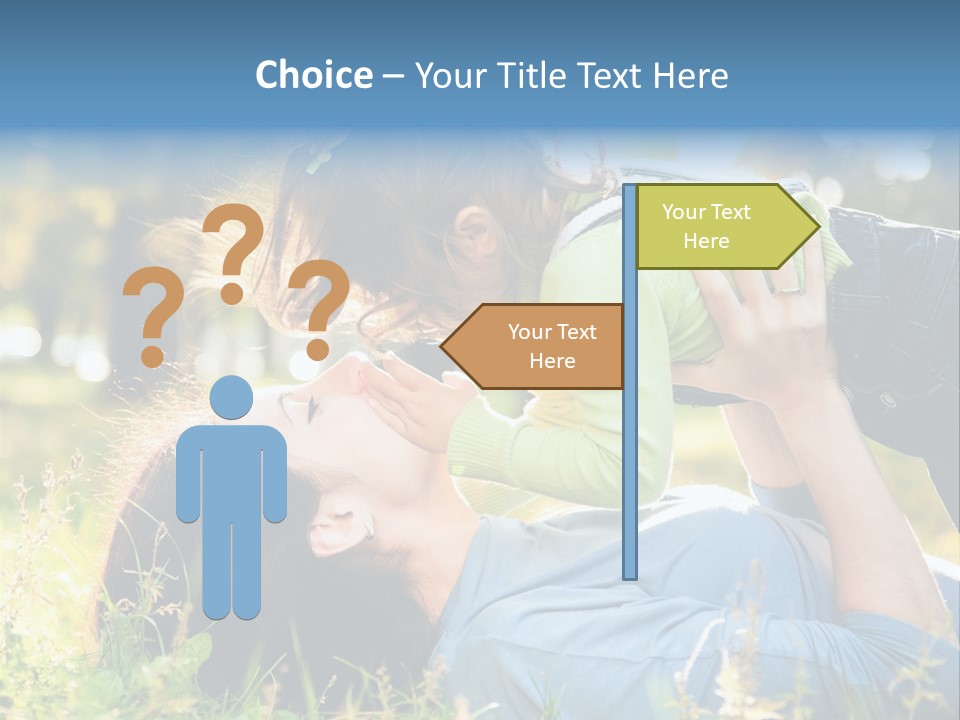 Choice – Your Title Text Here

? ? ?

Your Text Here

Your Text Here